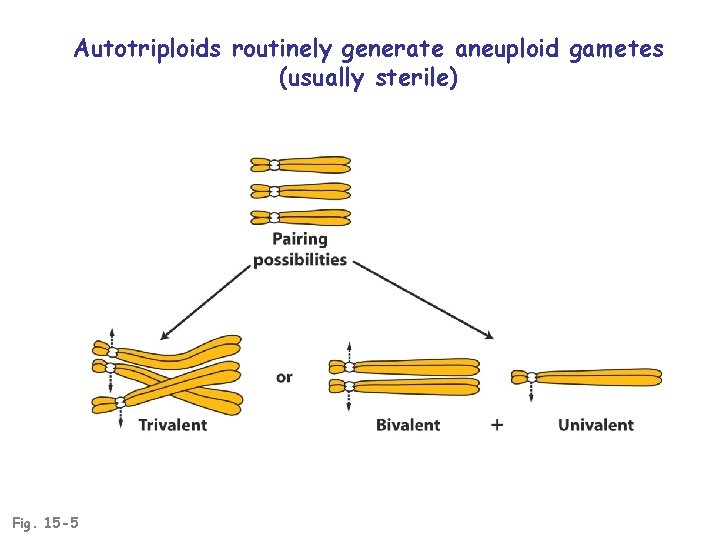 Autotriploids routinely generate aneuploid gametes (usually sterile)

Pairing possibilities

Trivalent

or

Bivalent + Univalent

Fig. 15-5